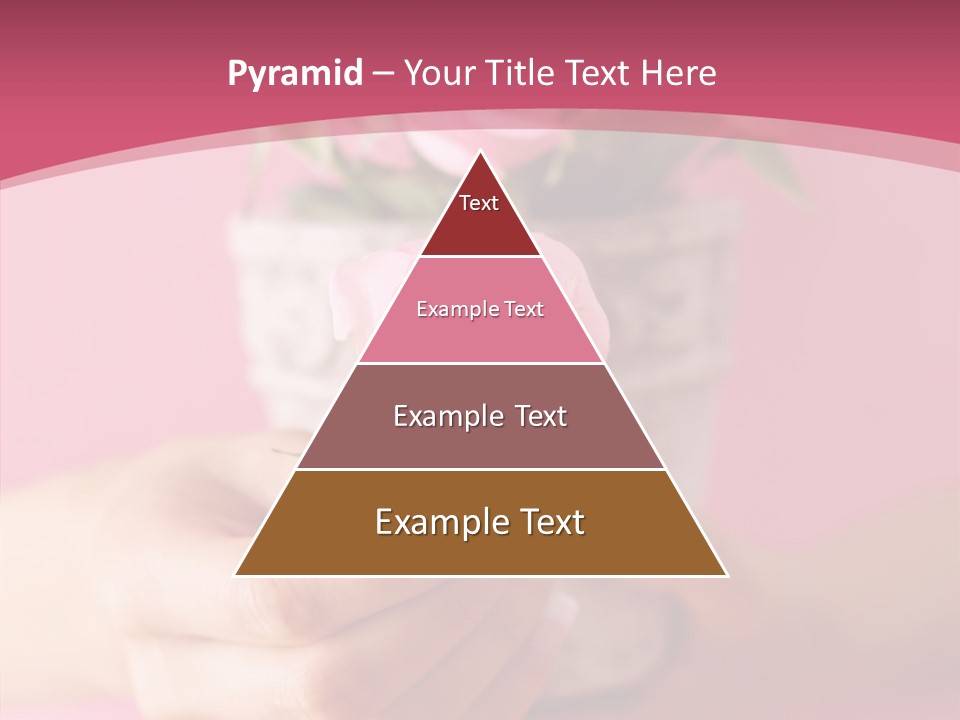 Pyramid – Your Title Text Here

Text

Example Text

Example Text

Example Text